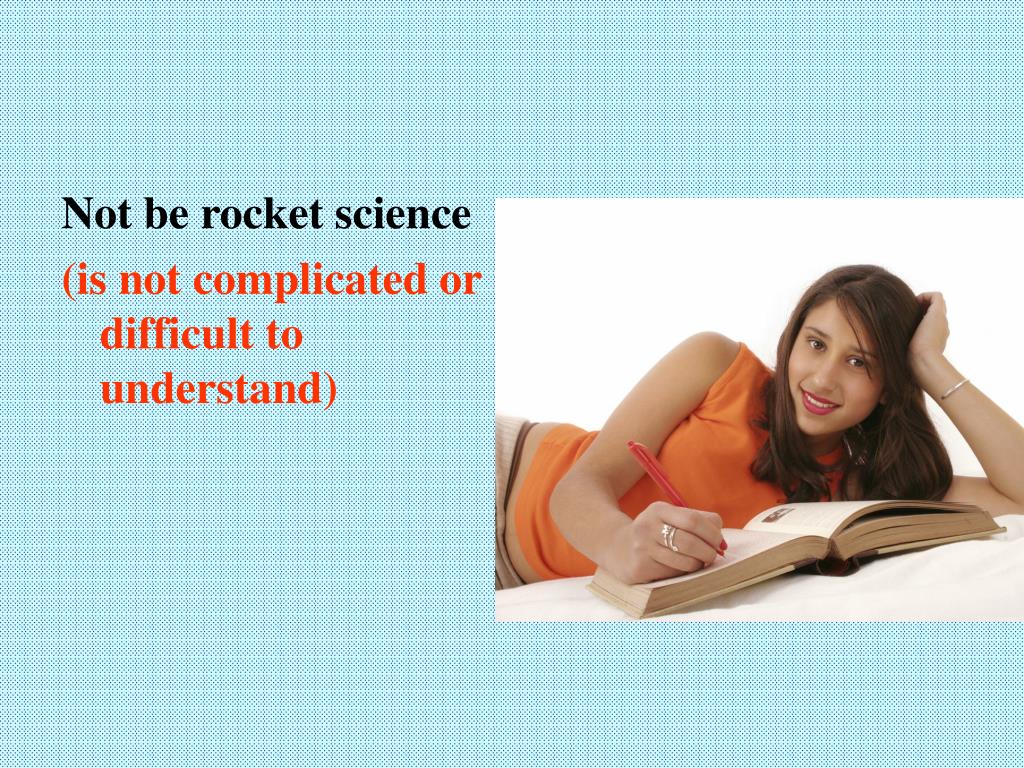 Not be rocket science

(is not complicated or difficult to understand)